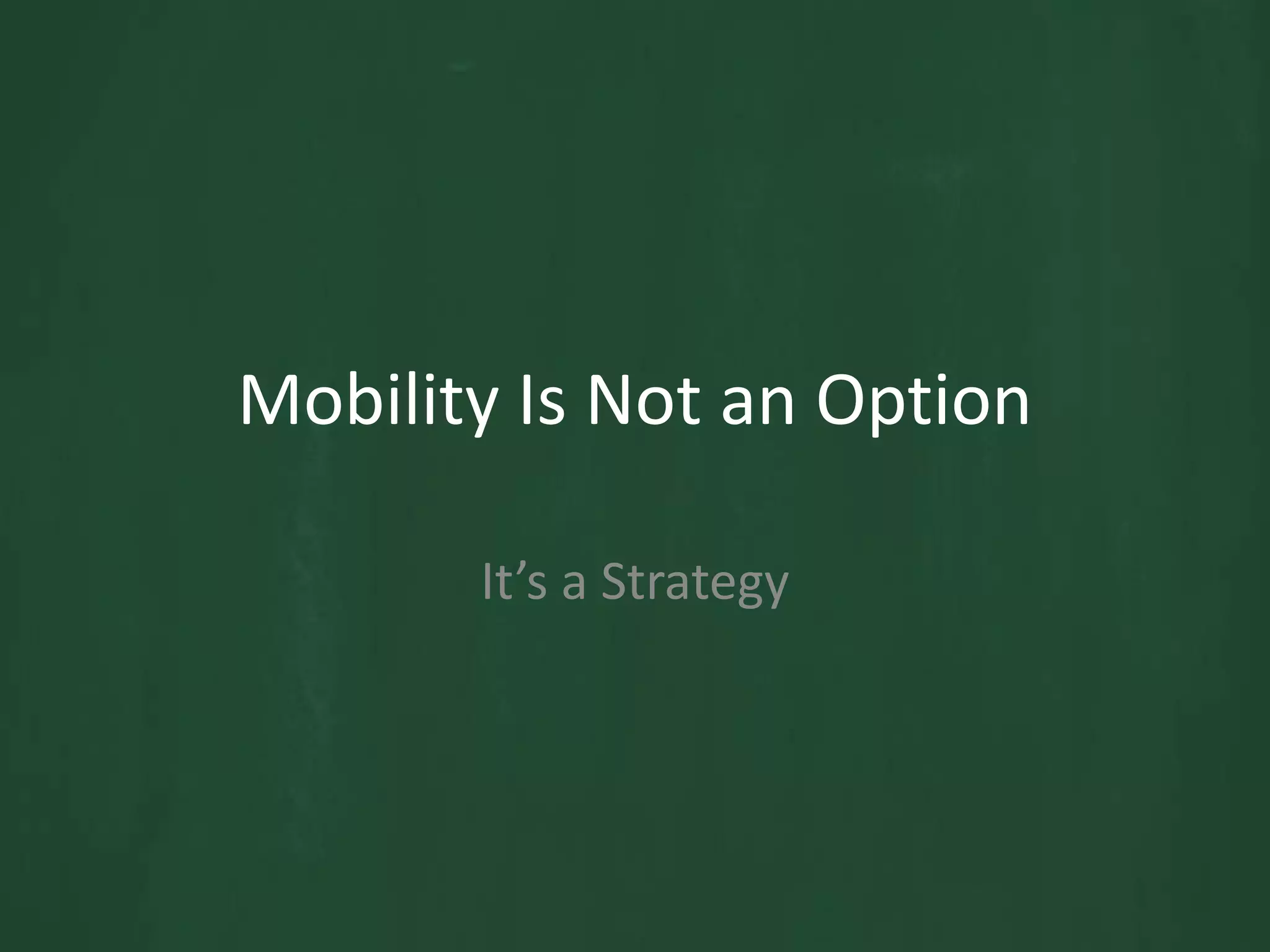 Mobility Is Not an Option

It’s a Strategy